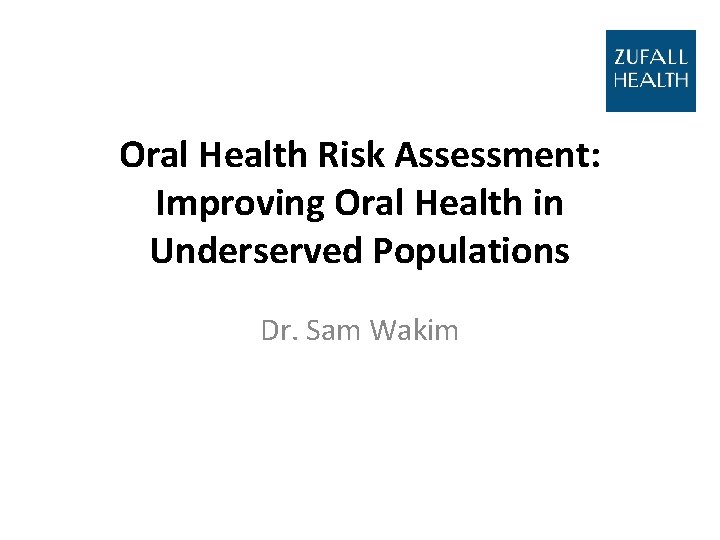 ZUFALL
HEALTH

Oral Health Risk Assessment: Improving Oral Health in Underserved Populations

Dr. Sam Wakim